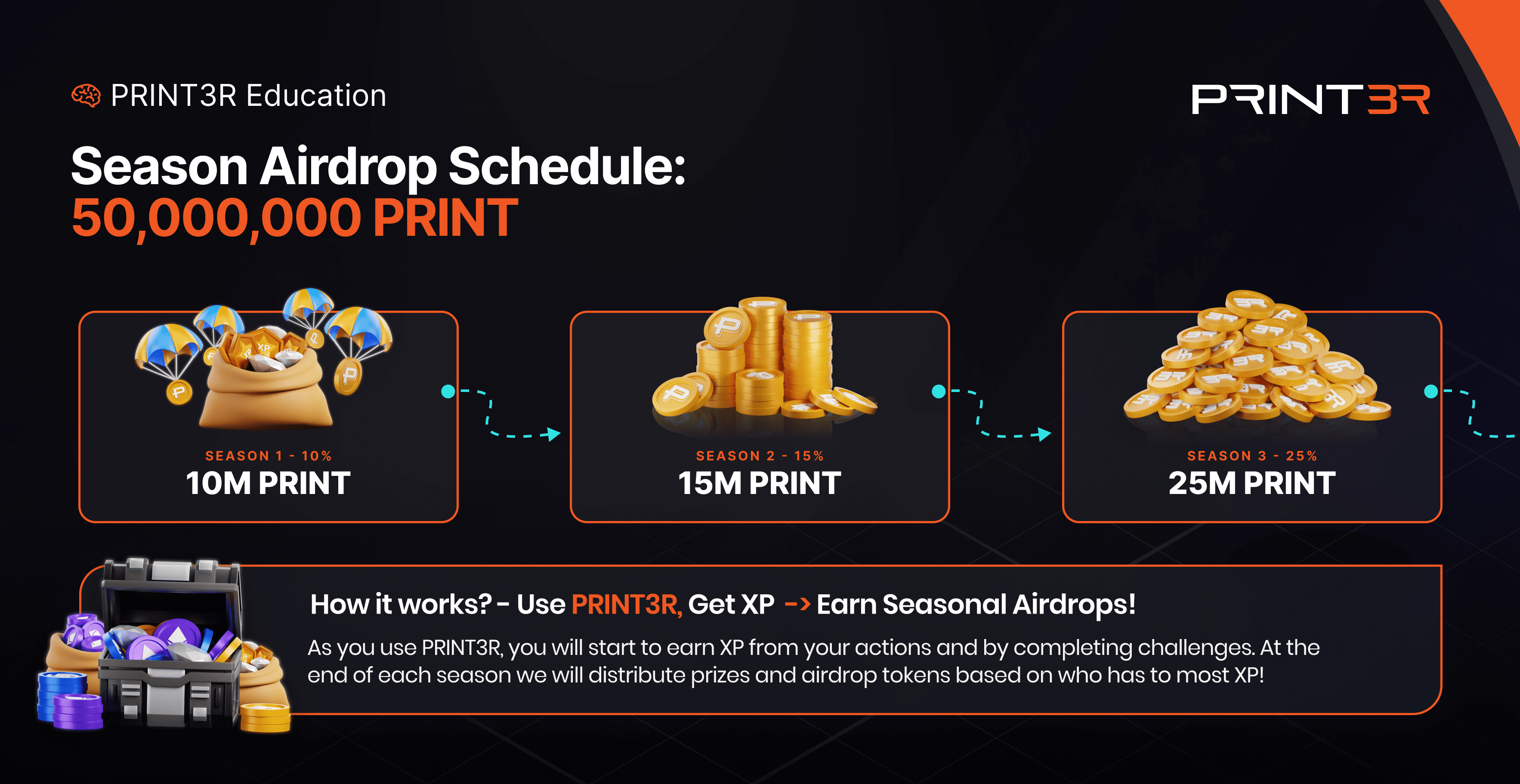 PRINT3R Education

PRINT3R

Season Airdrop Schedule:
50,000,000 PRINT

SEASON 1 - 10%
10M PRINT

SEASON 2 - 15%
15M PRINT

SEASON 3 - 25%
25M PRINT

How it works? - Use PRINT3R, Get XP -> Earn Seasonal Airdrops!

As you use PRINT3R, you will start to earn XP from your actions and by completing challenges. At the end of each season we will distribute prizes and airdrop tokens based on who has to most XP!